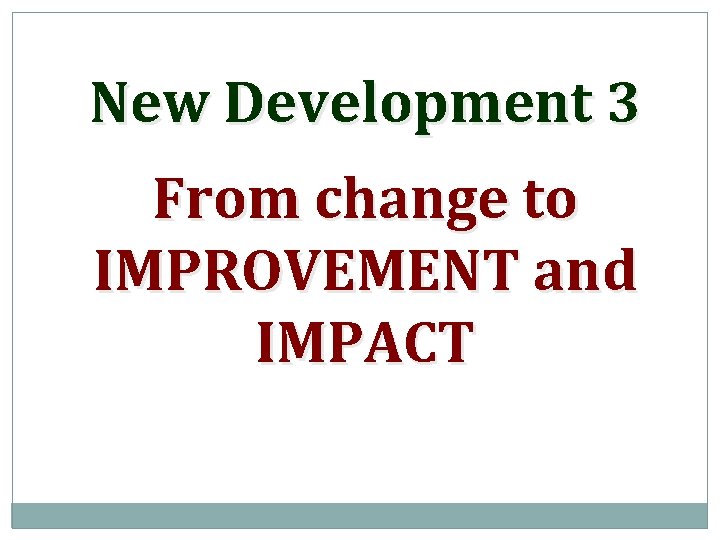 New Development 3

From change to IMPROVEMENT and IMPACT